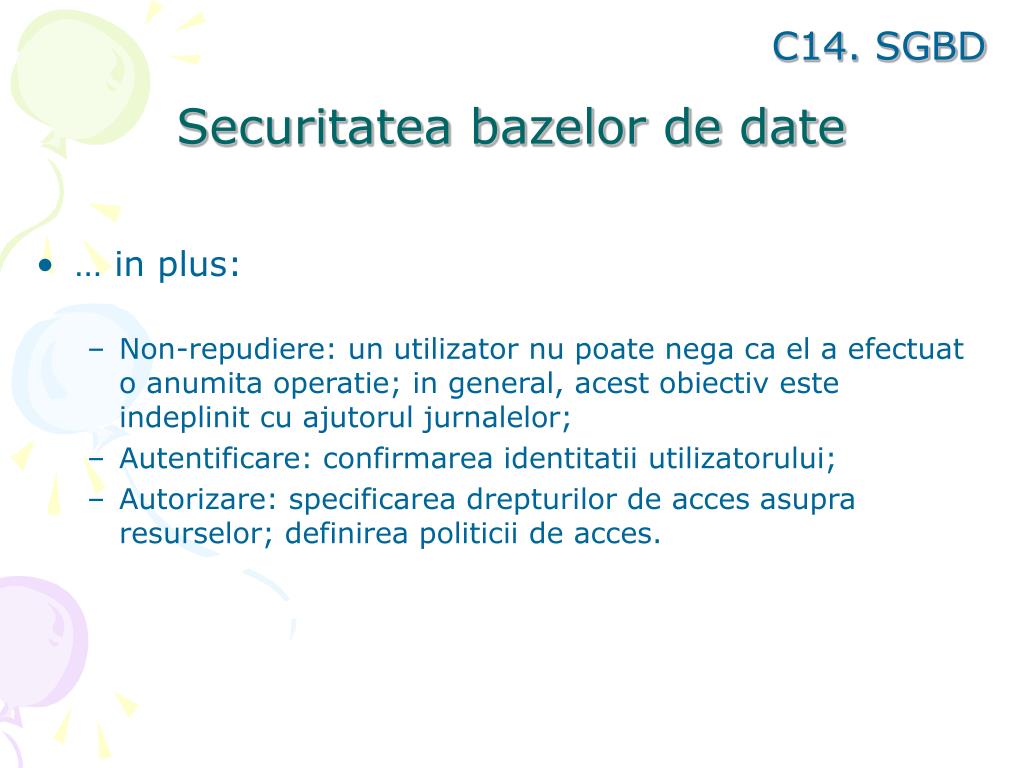 C14. SGBD

Securitatea bazelor de date

• … in plus:

– Non-repudiere: un utilizator nu poate nega ca el a efectuat o anumita operatie; in general, acest obiectiv este indeplinit cu ajutorul jurnalelor;
– Autentificare: confirmarea identitatii utilizatorului;
– Autorizare: specificarea drepturilor de acces asupra resurselor; definirea politicii de acces.